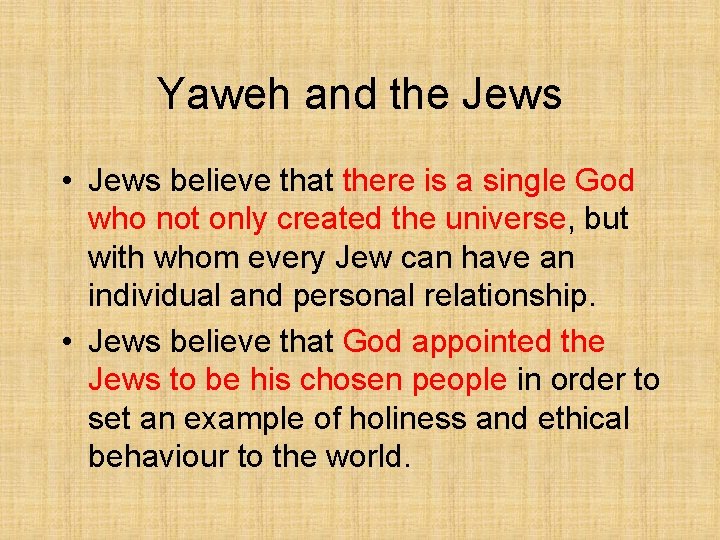 Yaweh and the Jews

• Jews believe that there is a single God who not only created the universe, but with whom every Jew can have an individual and personal relationship.

• Jews believe that God appointed the Jews to be his chosen people in order to set an example of holiness and ethical behaviour to the world.